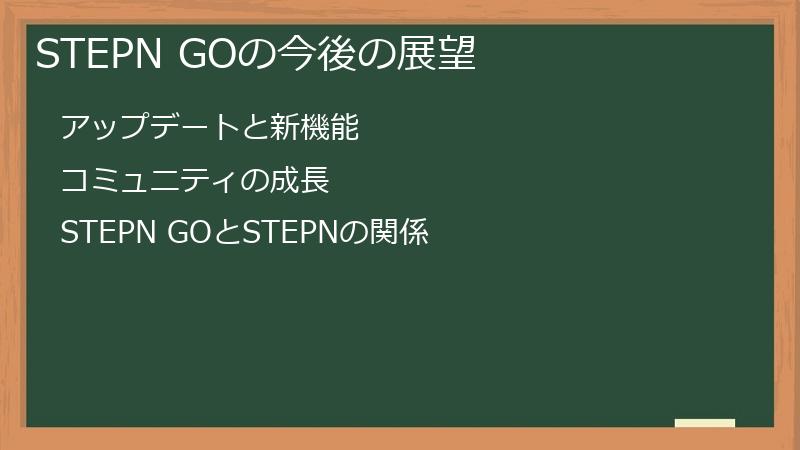 STEPN GOの今後の展望

アップデートと新機能

コミュニティの成長

STEPN GOとSTEPNの関係